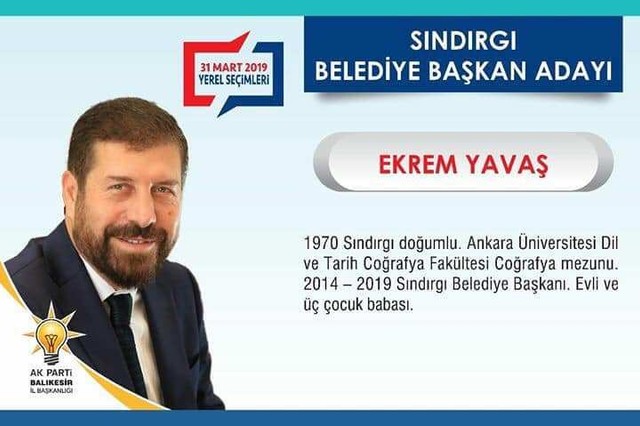 31 MART 2019
YEREL SEÇİMLERİ

SINDIRGI
BELEDİYE BAŞKAN ADAYI

EKREM YAVAŞ

1970 Sındırgı doğumlu. Ankara Üniversitesi Dil ve Tarih Coğrafya Fakültesi Coğrafya mezunu. 2014 – 2019 Sındırgı Belediye Başkanı. Evli ve üç çocuk babası.

AK PARTİ
BALIKESİR
İL BAŞKANLIĞI